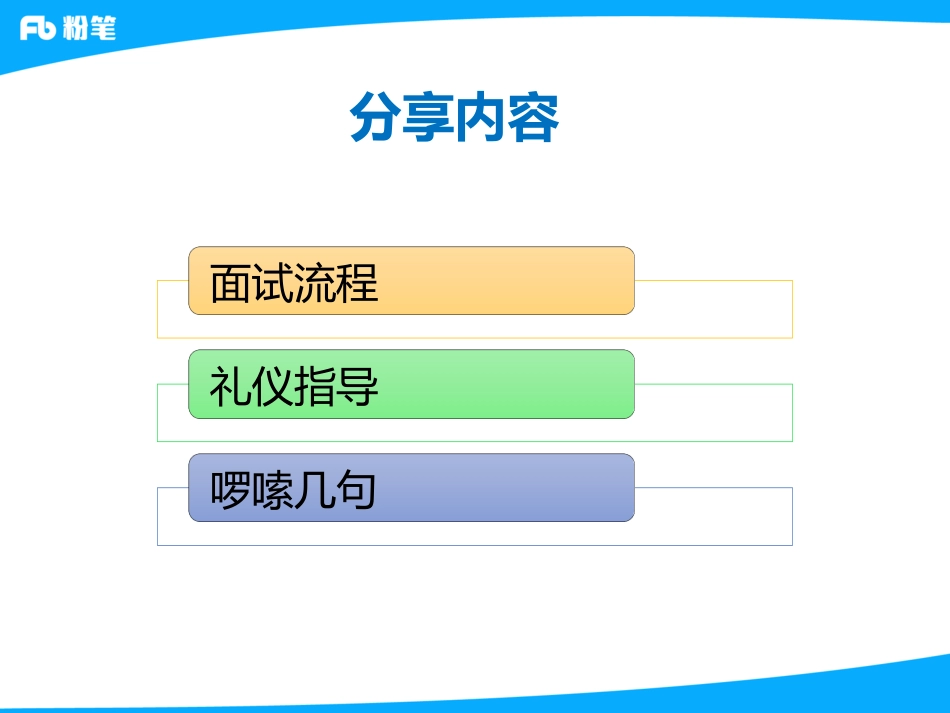 Fb 粉笔

分享内容

面试流程

礼仪指导

啰嗦几句